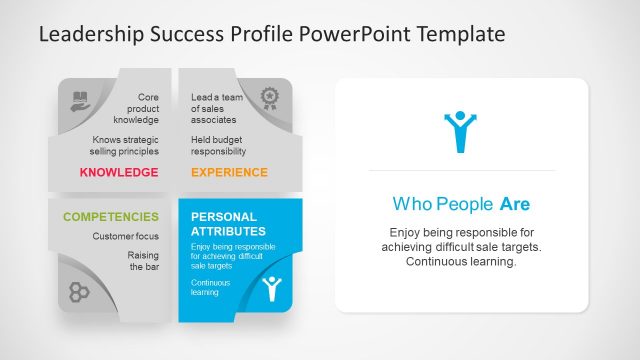 Leadership Success Profile PowerPoint Template

Core product knowledge

Knows strategic selling principles

KNOWLEDGE

Lead a team of sales associates

Held budget responsibility

EXPERIENCE

COMPETENCIES

Customer focus

Raising the bar

PERSONAL ATTRIBUTES

Enjoy being responsible for achieving difficult sale targets

Continuous learning

Who People Are

Enjoy being responsible for achieving difficult sale targets. Continuous learning.